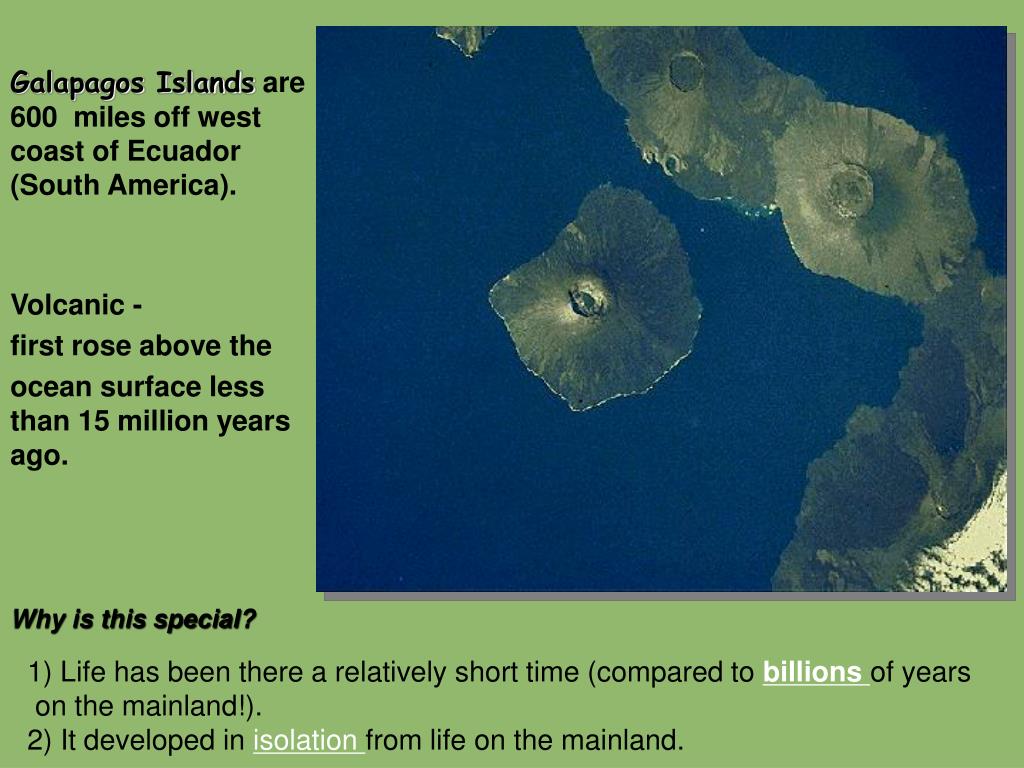 Galapagos Islands are 600 miles off west coast of Ecuador (South America).

Volcanic -

first rose above the

ocean surface less than 15 million years ago.

Why is this special?

1) Life has been there a relatively short time (compared to billions of years on the mainland!).

2) It developed in isolation from life on the mainland.